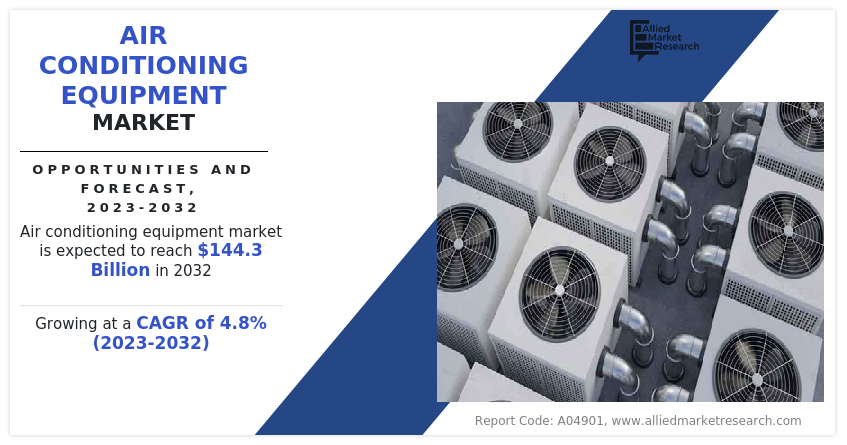 AIR CONDITIONING EQUIPMENT MARKET

OPPORTUNITIES AND FORECAST, 2023-2032

Air conditioning equipment market is expected to reach $144.3 Billion in 2032

Growing at a CAGR of 4.8% (2023-2032)

Allied Market Research

Report Code: A04901, www.alliedmarketresearch.com